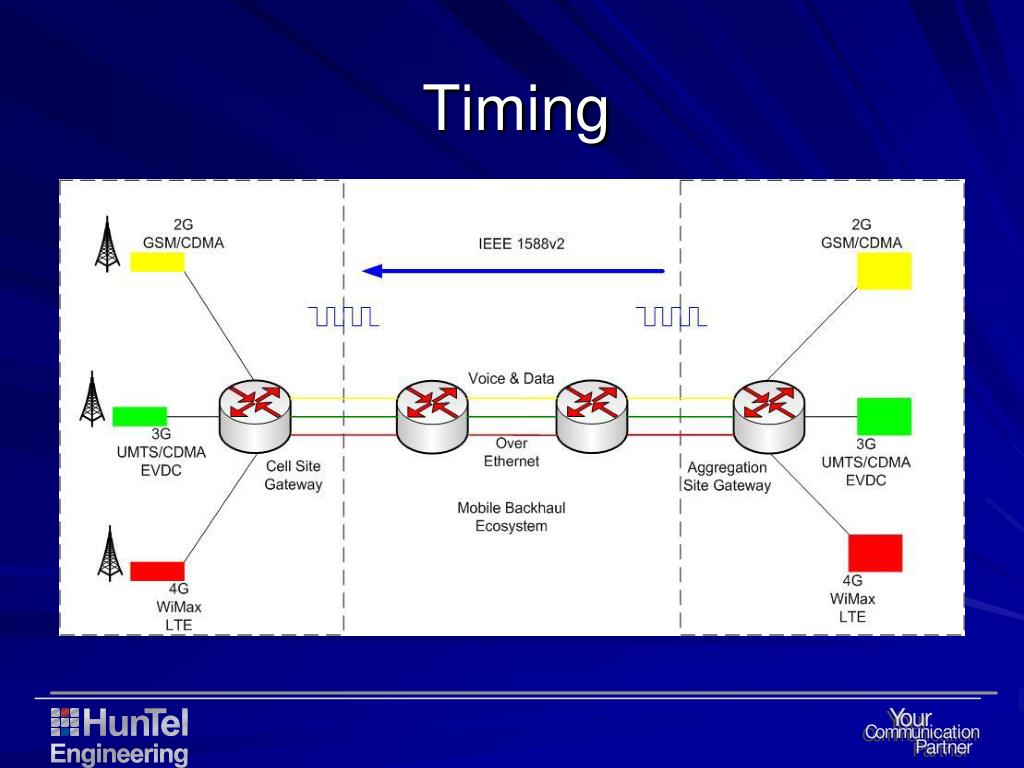 Timing

2G
GSM/CDMA

3G
UMTS/CDMA
EVDC

4G
WiMax
LTE

Cell Site
Gateway

IEEE 1588v2

Voice & Data

Over
Ethernet

Mobile Backhaul
Ecosystem

Aggregation
Site Gateway

2G
GSM/CDMA

3G
UMTS/CDMA
EVDC

4G
WiMax
LTE

HunTel
Engineering

Your
Communication
Partner